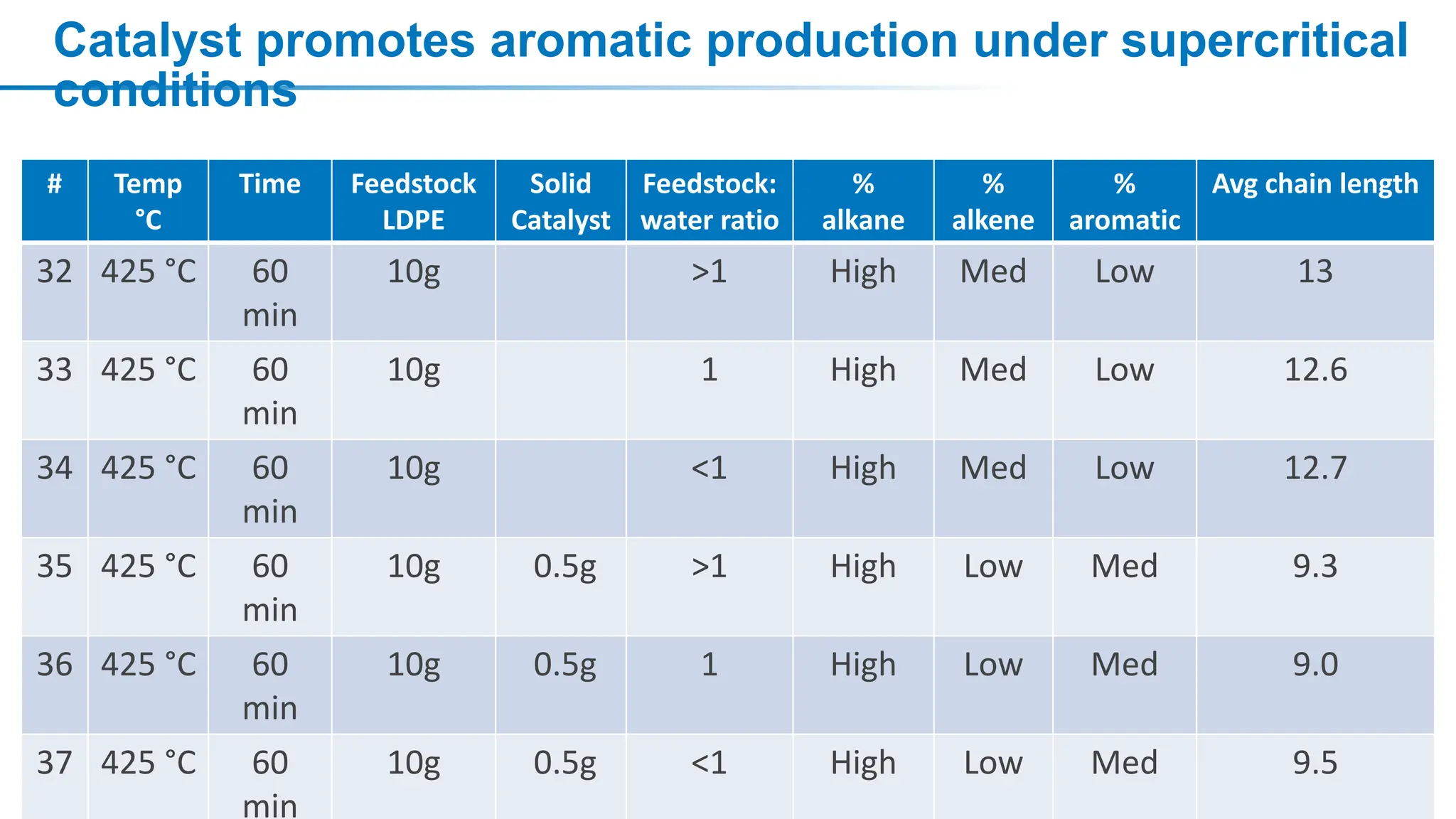 Catalyst promotes aromatic production under supercritical conditions

| # | Temp °C | Time | Feedstock LDPE | Solid Catalyst | Feedstock: water ratio | % alkane | % alkene | % aromatic | Avg chain length |
|---|---|---|---|---|---|---|---|---|---|
| 32 | 425 °C | 60 min | 10g | | >1 | High | Med | Low | 13 |
| 33 | 425 °C | 60 min | 10g | | 1 | High | Med | Low | 12.6 |
| 34 | 425 °C | 60 min | 10g | | <1 | High | Med | Low | 12.7 |
| 35 | 425 °C | 60 min | 10g | 0.5g | >1 | High | Low | Med | 9.3 |
| 36 | 425 °C | 60 min | 10g | 0.5g | 1 | High | Low | Med | 9.0 |
| 37 | 425 °C | 60 min | 10g | 0.5g | <1 | High | Low | Med | 9.5 |